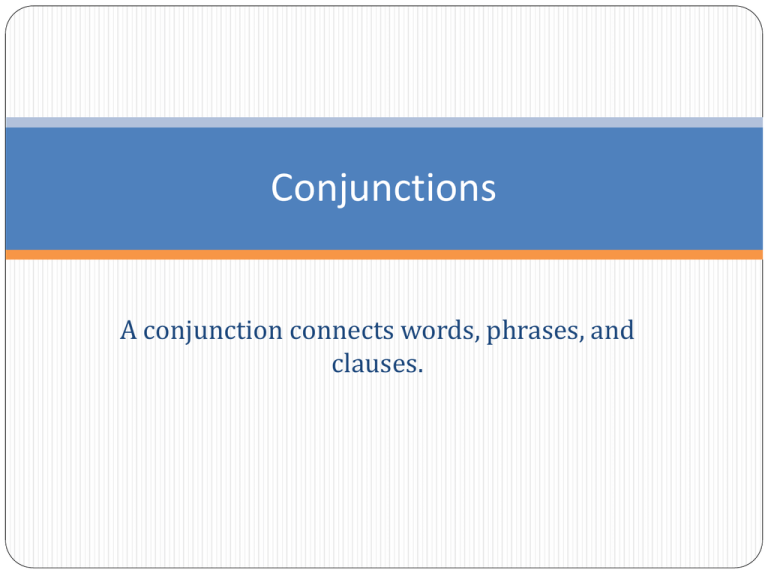 Conjunctions

A conjunction connects words, phrases, and clauses.